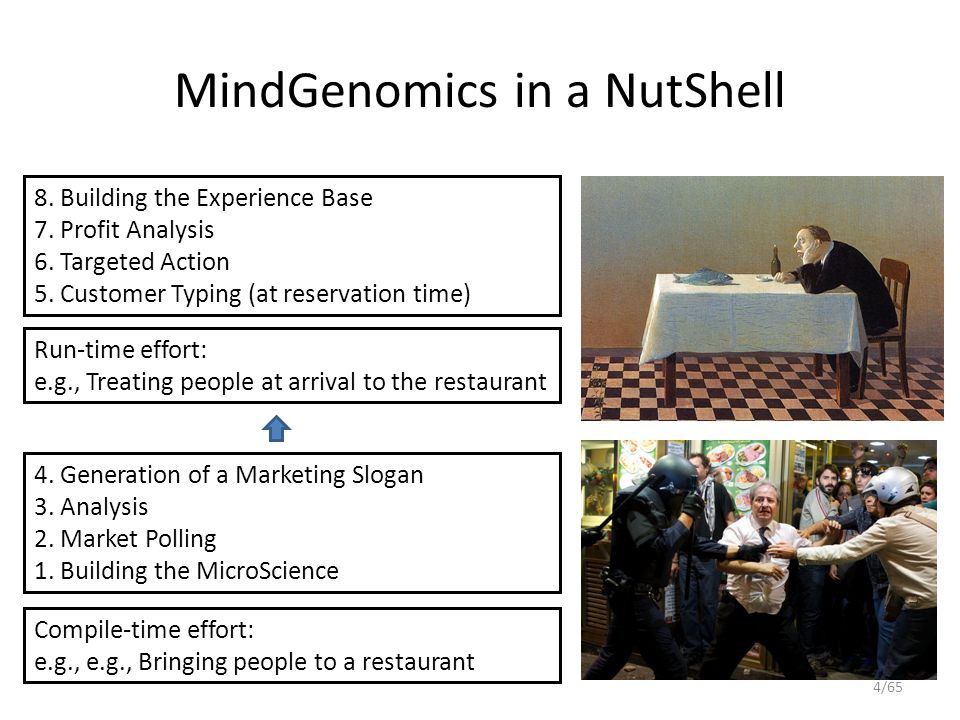 MindGenomics in a NutShell

8. Building the Experience Base
7. Profit Analysis
6. Targeted Action
5. Customer Typing (at reservation time)

Run-time effort:
e.g., Treating people at arrival to the restaurant

4. Generation of a Marketing Slogan
3. Analysis
2. Market Polling
1. Building the MicroScience

Compile-time effort:
e.g., e.g., Bringing people to a restaurant

4/65